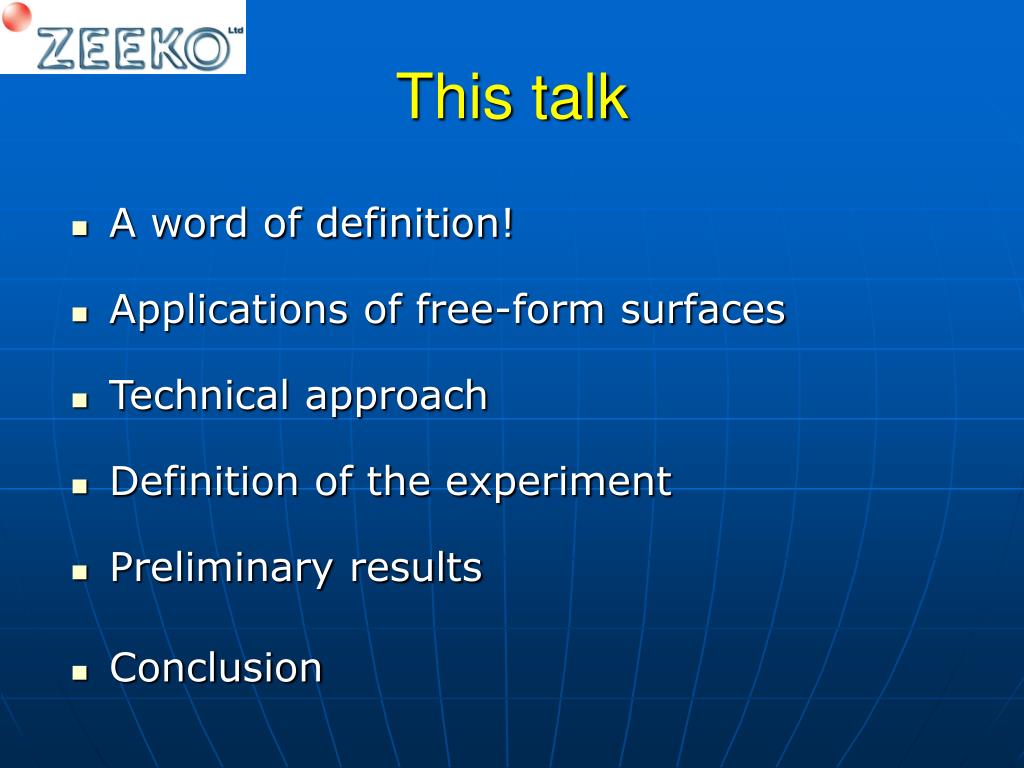 ZEEKO Ltd

This talk

- A word of definition!
- Applications of free-form surfaces
- Technical approach
- Definition of the experiment
- Preliminary results
- Conclusion